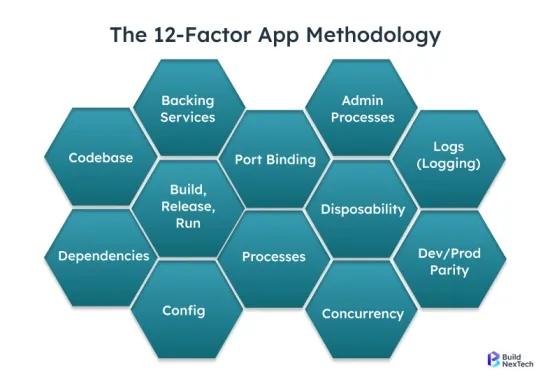 The 12-Factor App Methodology

Backing Services

Admin Processes

Codebase

Port Binding

Logs (Logging)

Build, Release, Run

Disposability

Dependencies

Processes

Dev/Prod Parity

Config

Concurrency

Build NexTech